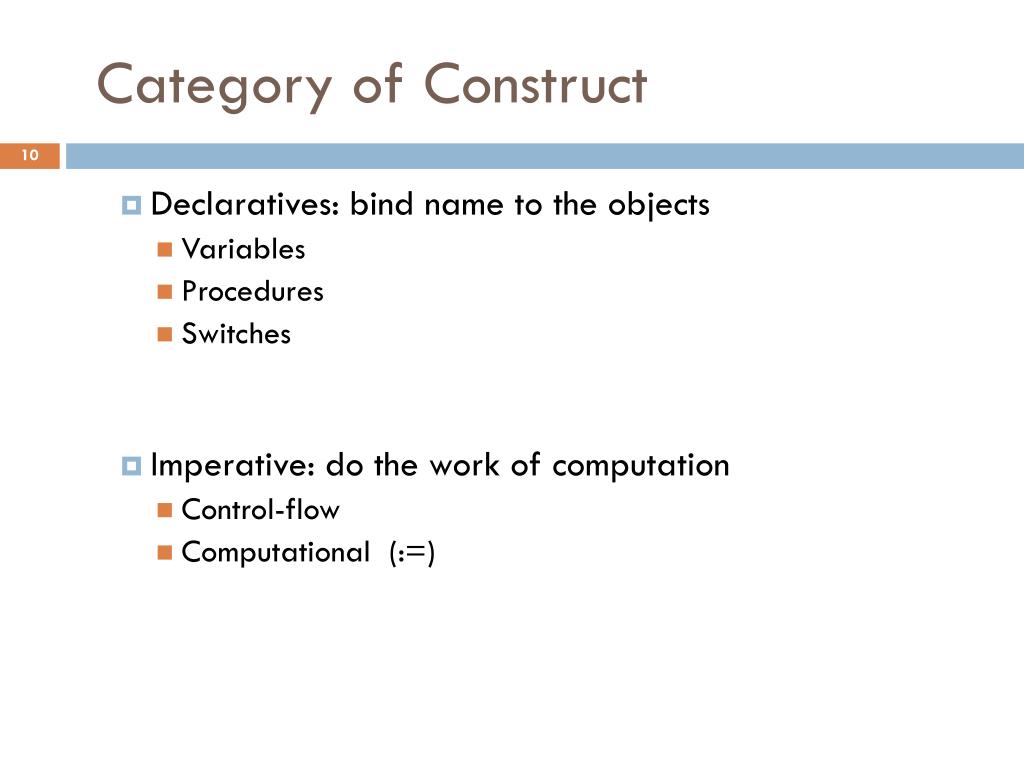 Category of Construct

10

Declaratives: bind name to the objects
Variables
Procedures
Switches

Imperative: do the work of computation
Control-flow
Computational (:=)